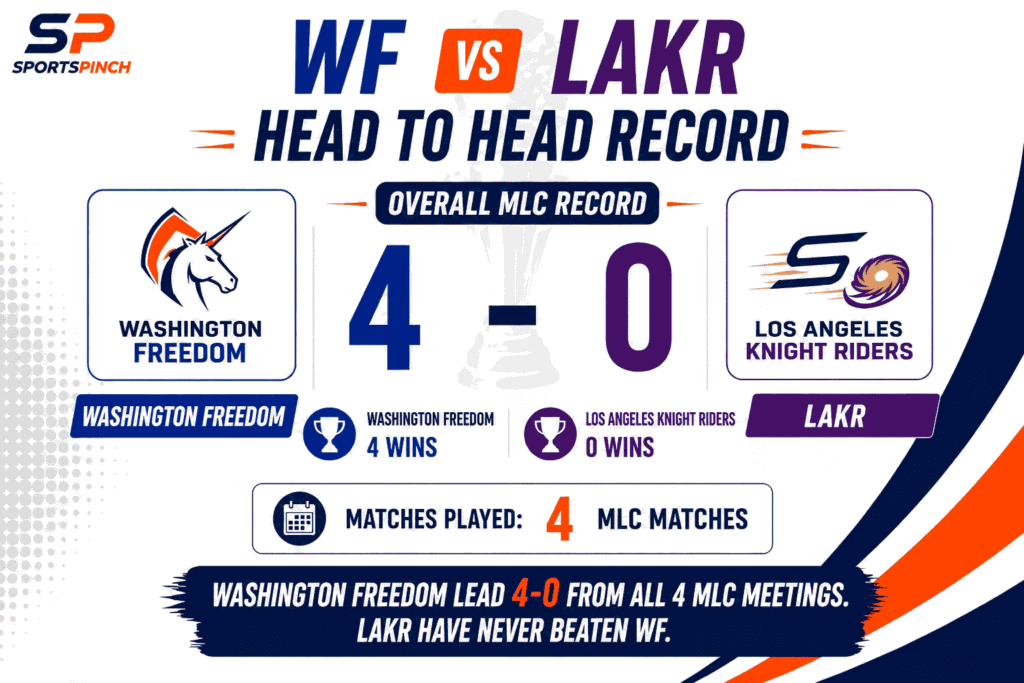 SP
SPORTSPINCH

WF VS LAKR
HEAD TO HEAD RECORD

OVERALL MLC RECORD

WASHINGTON FREEDOM

4 - 0

LOS ANGELES KNIGHT RIDERS

WASHINGTON FREEDOM

WASHINGTON FREEDOM
4 WINS

LOS ANGELES KNIGHT RIDERS
0 WINS

LAKR

MATCHES PLAYED: 4 MLC MATCHES

WASHINGTON FREEDOM LEAD 4-0 FROM ALL 4 MLC MEETINGS. LAKR HAVE NEVER BEATEN WF.